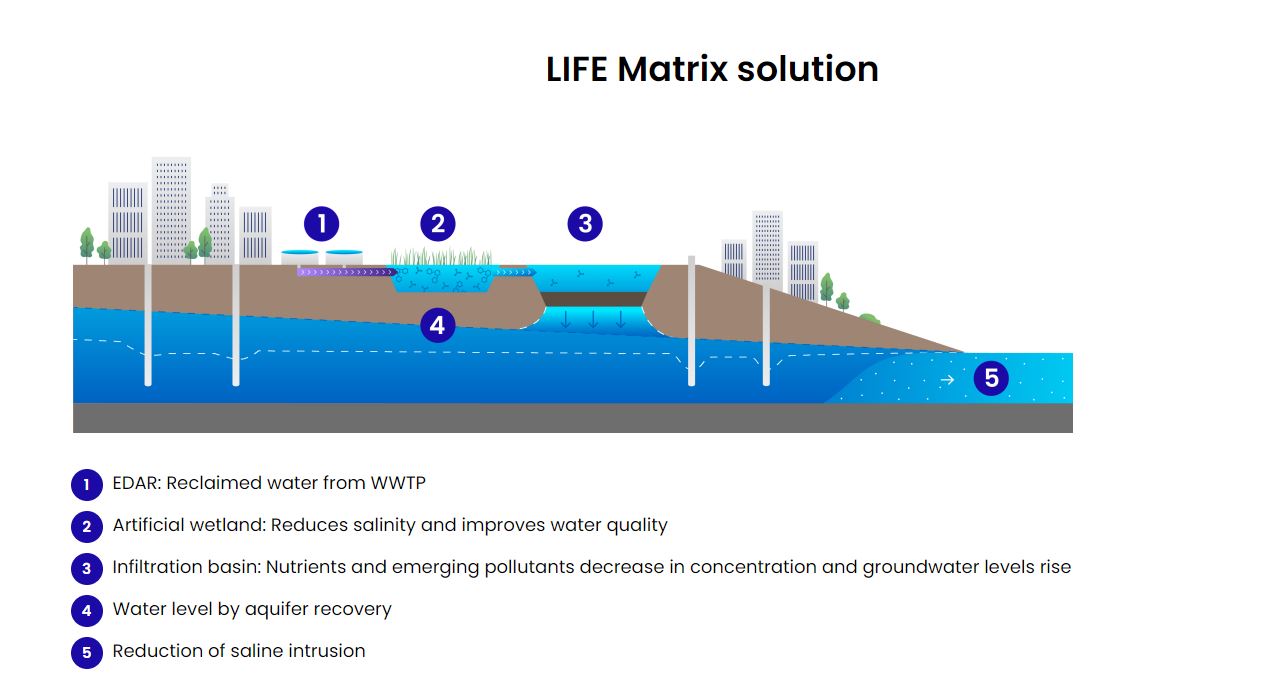 LIFE Matrix solution

1

2

3

4

5

1 EDAR: Reclaimed water from WWTP

2 Artificial wetland: Reduces salinity and improves water quality

3 Infiltration basin: Nutrients and emerging pollutants decrease in concentration and groundwater levels rise

4 Water level by aquifer recovery

5 Reduction of saline intrusion